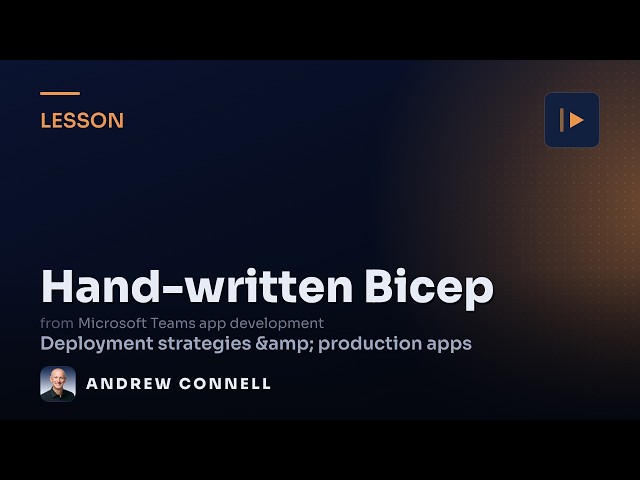 LESSON

Hand-written Bicep

from Microsoft Teams app development
Deployment strategies &amp; production apps

ANDREW CONNELL